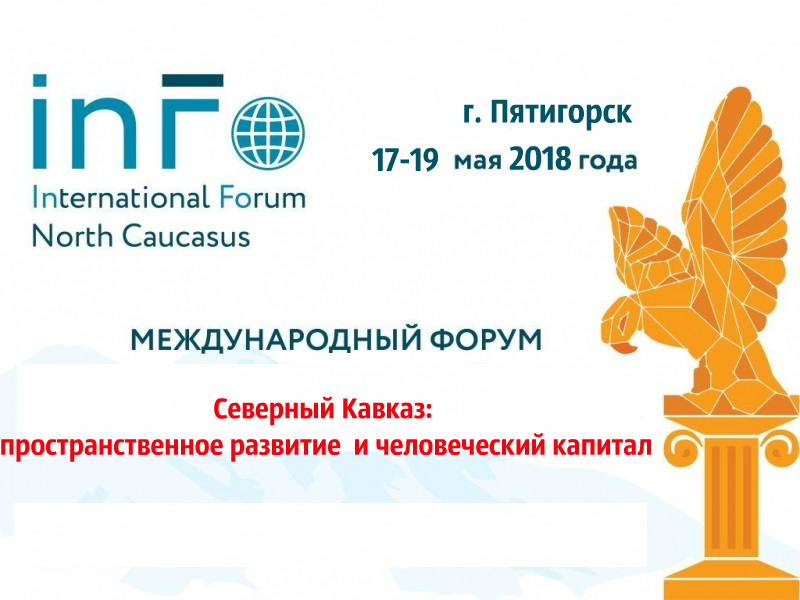 inFo
International Forum
North Caucasus

г. Пятигорск
17-19 мая 2018 года

МЕЖДУНАРОДНЫЙ ФОРУМ

Северный Кавказ:
пространственное развитие и человеческий капитал